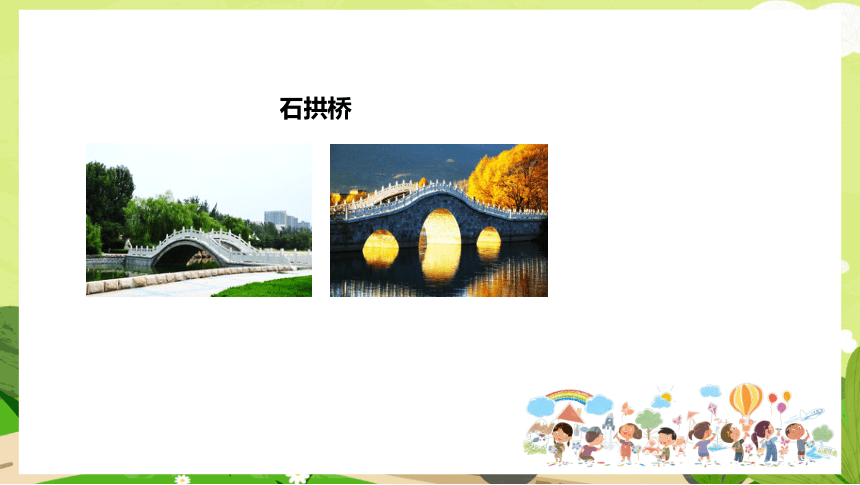 石拱桥